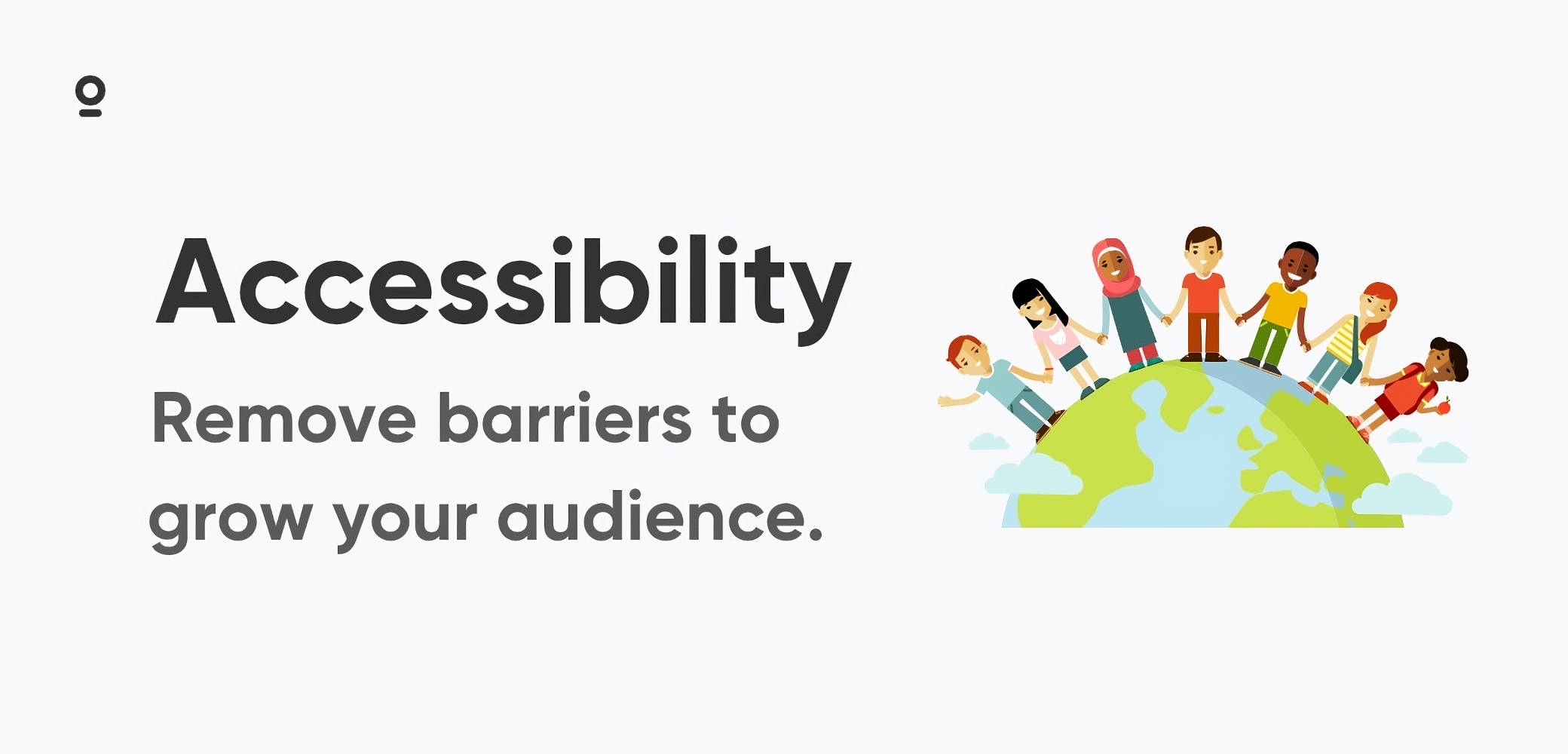 Accessibility

Remove barriers to grow your audience.